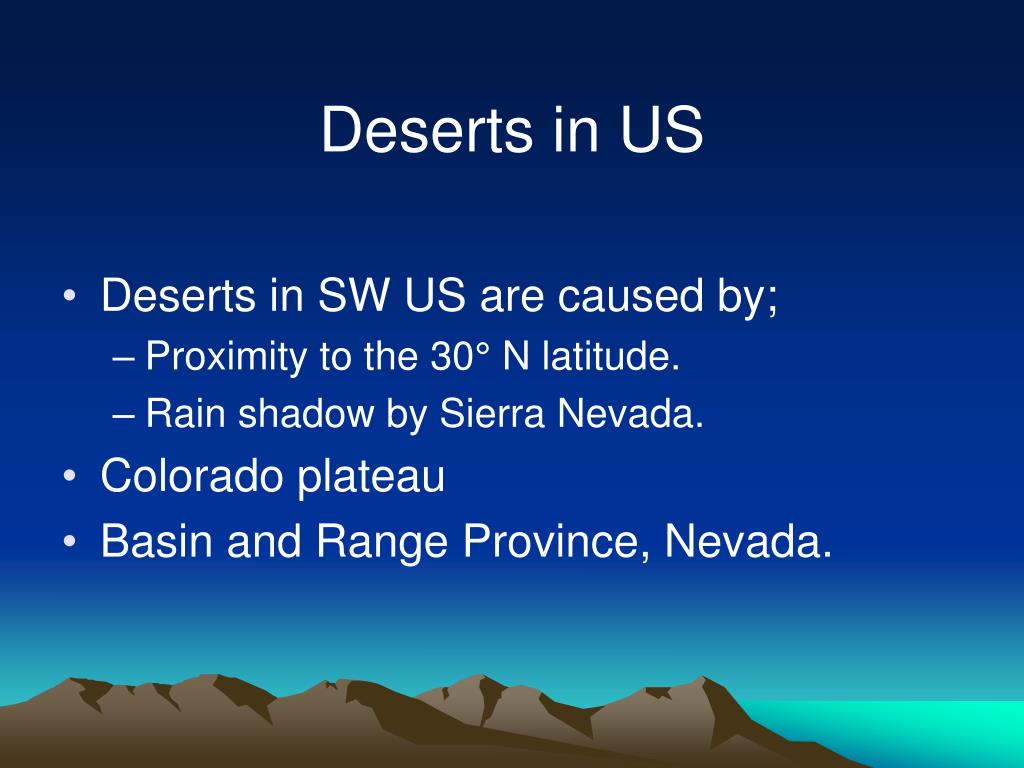 Deserts in US

• Deserts in SW US are caused by;
– Proximity to the 30° N latitude.
– Rain shadow by Sierra Nevada.
• Colorado plateau
• Basin and Range Province, Nevada.